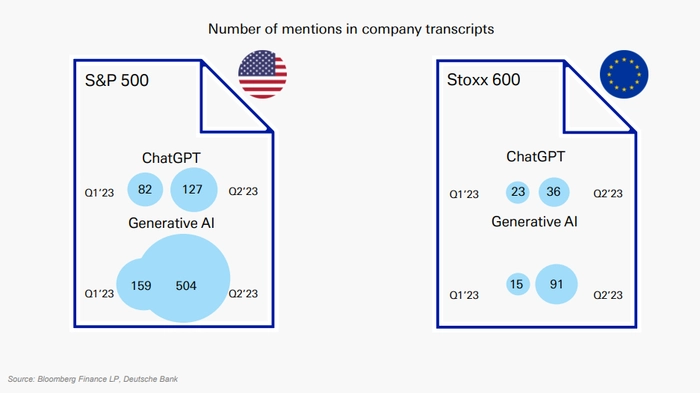 Number of mentions in company transcripts

S&P 500

ChatGPT

Q1'23 82 127 Q2'23

Generative AI

Q1'23 159 504 Q2'23

Stoxx 600

ChatGPT

Q1'23 23 36 Q2'23

Generative AI

Q1'23 15 91 Q2'23

Source: Bloomberg Finance LP, Deutsche Bank